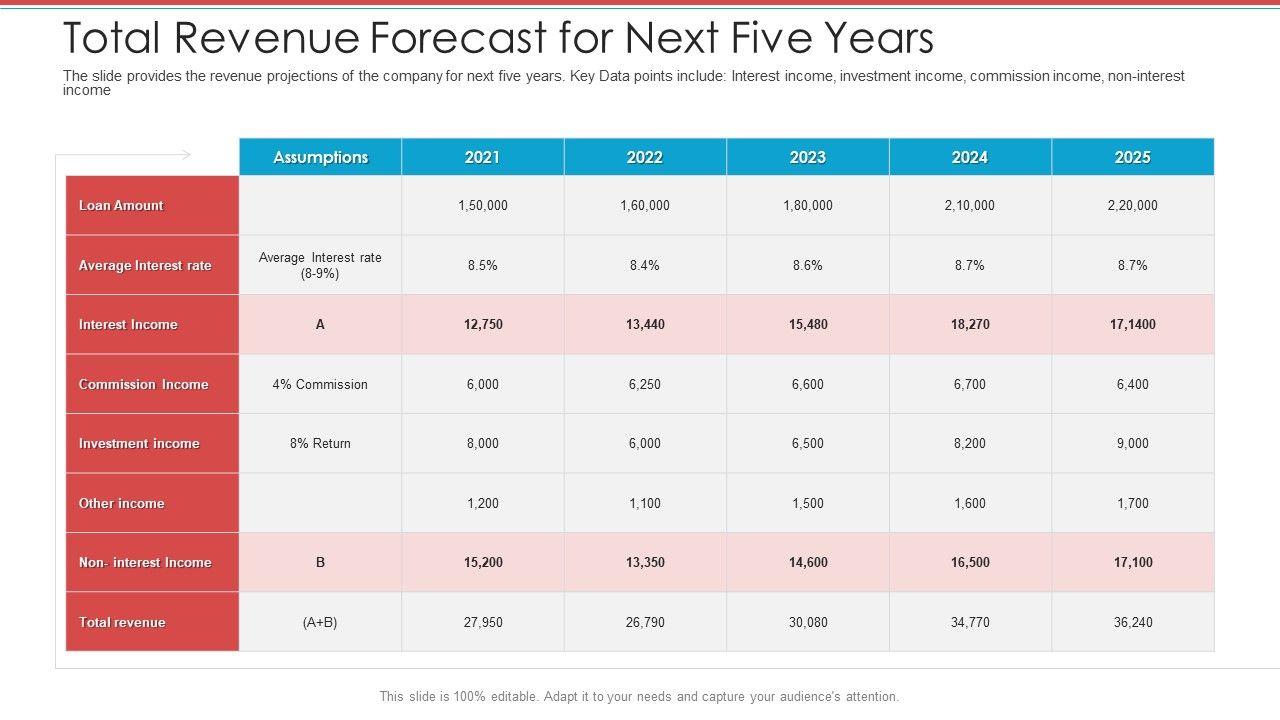 Total Revenue Forecast for Next Five Years

The slide provides the revenue projections of the company for next five years. Key Data points include: Interest income, investment income, commission income, non-interest income

| | Assumptions | 2021 | 2022 | 2023 | 2024 | 2025 |
|---|---|---|---|---|---|---|
| Loan Amount | | 1,50,000 | 1,60,000 | 1,80,000 | 2,10,000 | 2,20,000 |
| Average Interest rate | Average Interest rate (8-9%) | 8.5% | 8.4% | 8.6% | 8.7% | 8.7% |
| Interest Income | A | 12,750 | 13,440 | 15,480 | 18,270 | 17,1400 |
| Commission Income | 4% Commission | 6,000 | 6,250 | 6,600 | 6,700 | 6,400 |
| Investment income | 8% Return | 8,000 | 6,000 | 6,500 | 8,200 | 9,000 |
| Other income | | 1,200 | 1,100 | 1,500 | 1,600 | 1,700 |
| Non- interest Income | B | 15,200 | 13,350 | 14,600 | 16,500 | 17,100 |
| Total revenue | (A+B) | 27,950 | 26,790 | 30,080 | 34,770 | 36,240 |

This slide is 100% editable. Adapt it to your needs and capture your audience's attention.